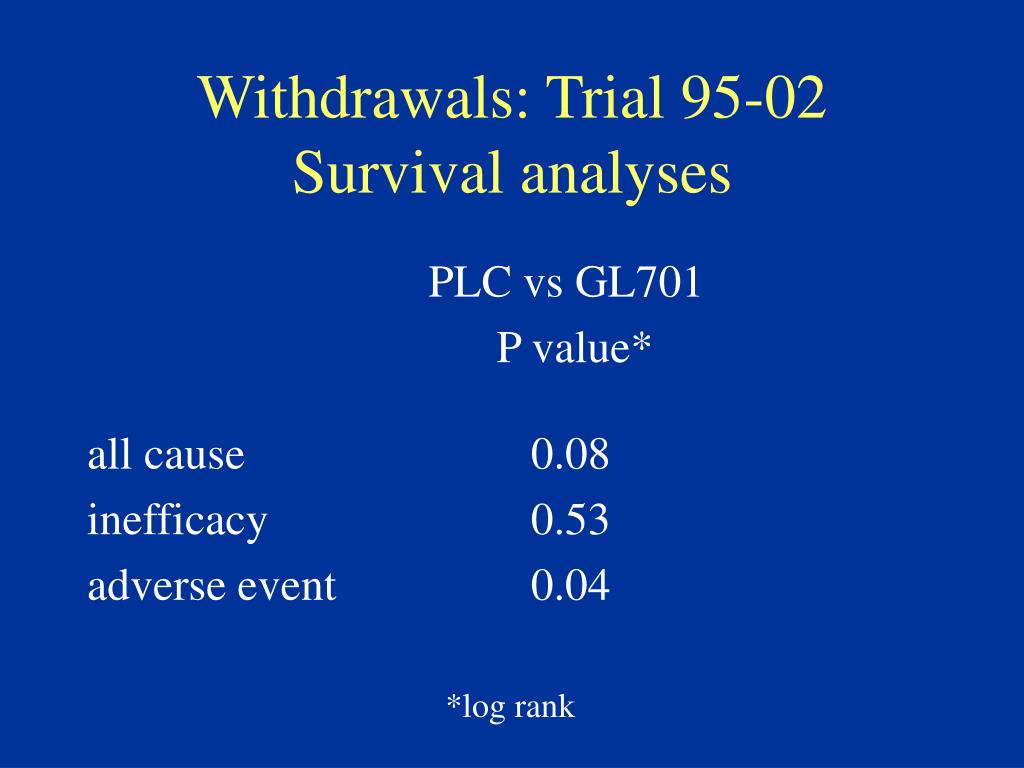 Withdrawals: Trial 95-02
Survival analyses

| | PLC vs GL701 P value* |
|---|---|
| all cause | 0.08 |
| inefficacy | 0.53 |
| adverse event | 0.04 |

*log rank